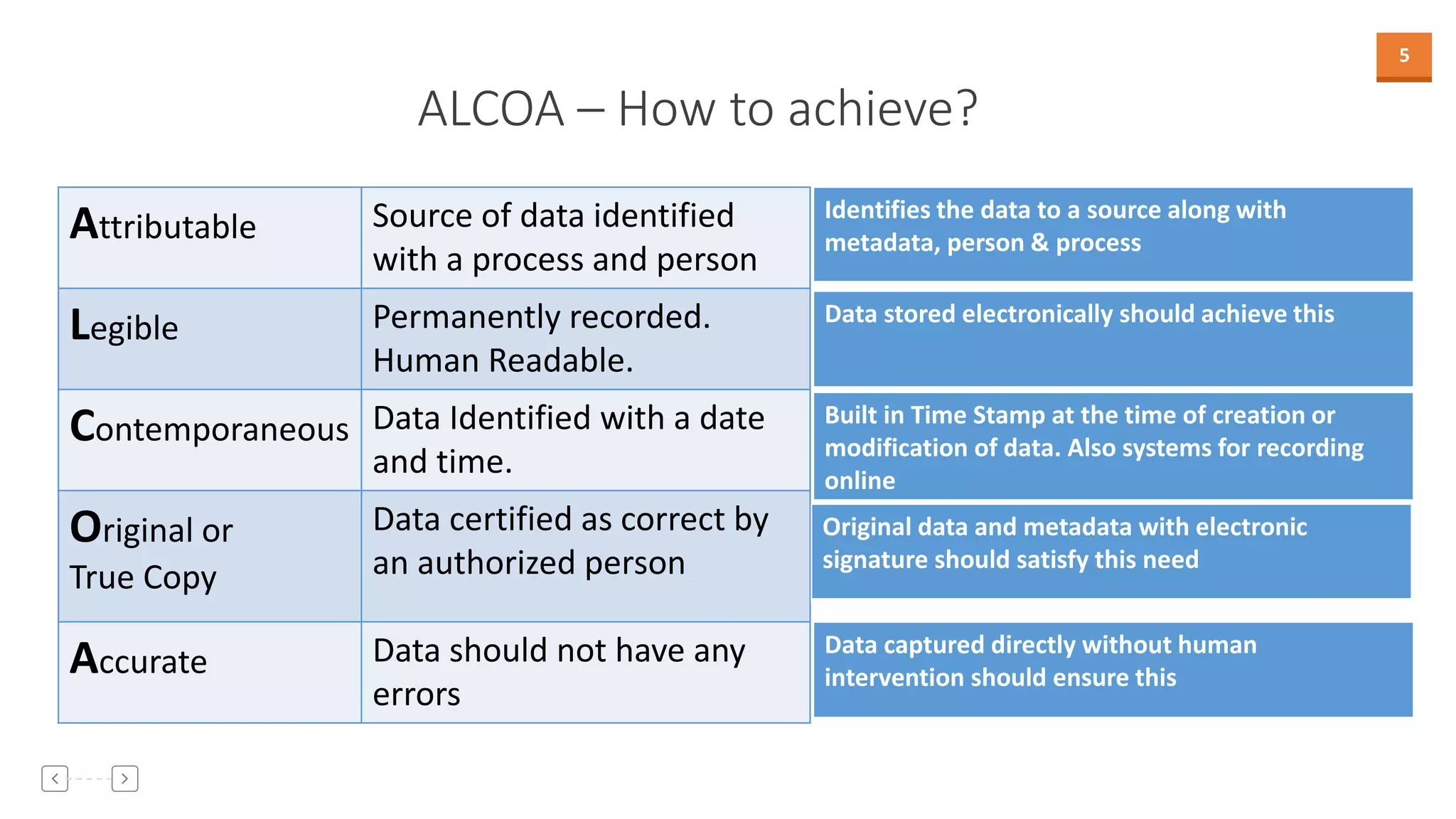 5

ALCOA – How to achieve?

| Attributable | Source of data identified with a process and person | Identifies the data to a source along with metadata, person & process |
|---|---|---|
| Legible | Permanently recorded. Human Readable. | Data stored electronically should achieve this |
| Contemporaneous | Data Identified with a date and time. | Built in Time Stamp at the time of creation or modification of data. Also systems for recording online |
| Original or True Copy | Data certified as correct by an authorized person | Original data and metadata with electronic signature should satisfy this need |
| Accurate | Data should not have any errors | Data captured directly without human intervention should ensure this |